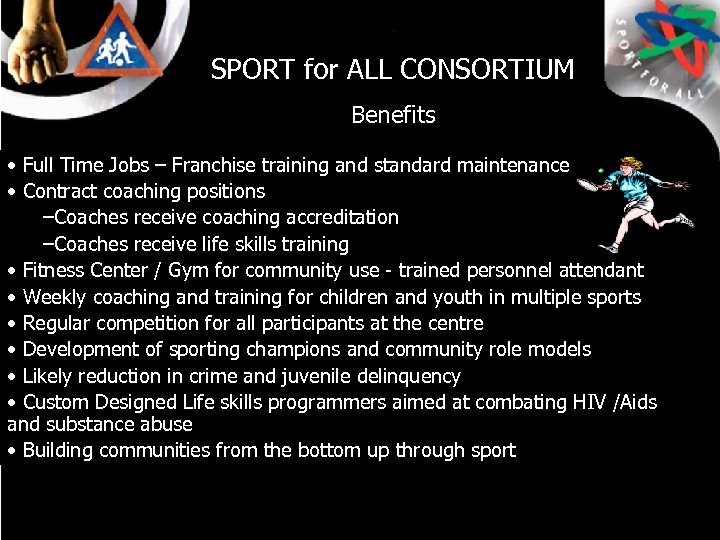 SPORT FOR ALL

SPORT for ALL CONSORTIUM

Benefits

• Full Time Jobs – Franchise training and standard maintenance
• Contract coaching positions
–Coaches receive coaching accreditation
–Coaches receive life skills training
• Fitness Center / Gym for community use - trained personnel attendant
• Weekly coaching and training for children and youth in multiple sports
• Regular competition for all participants at the centre
• Development of sporting champions and community role models
• Likely reduction in crime and juvenile delinquency
• Custom Designed Life skills programmers aimed at combating HIV /Aids and substance abuse
• Building communities from the bottom up through sport